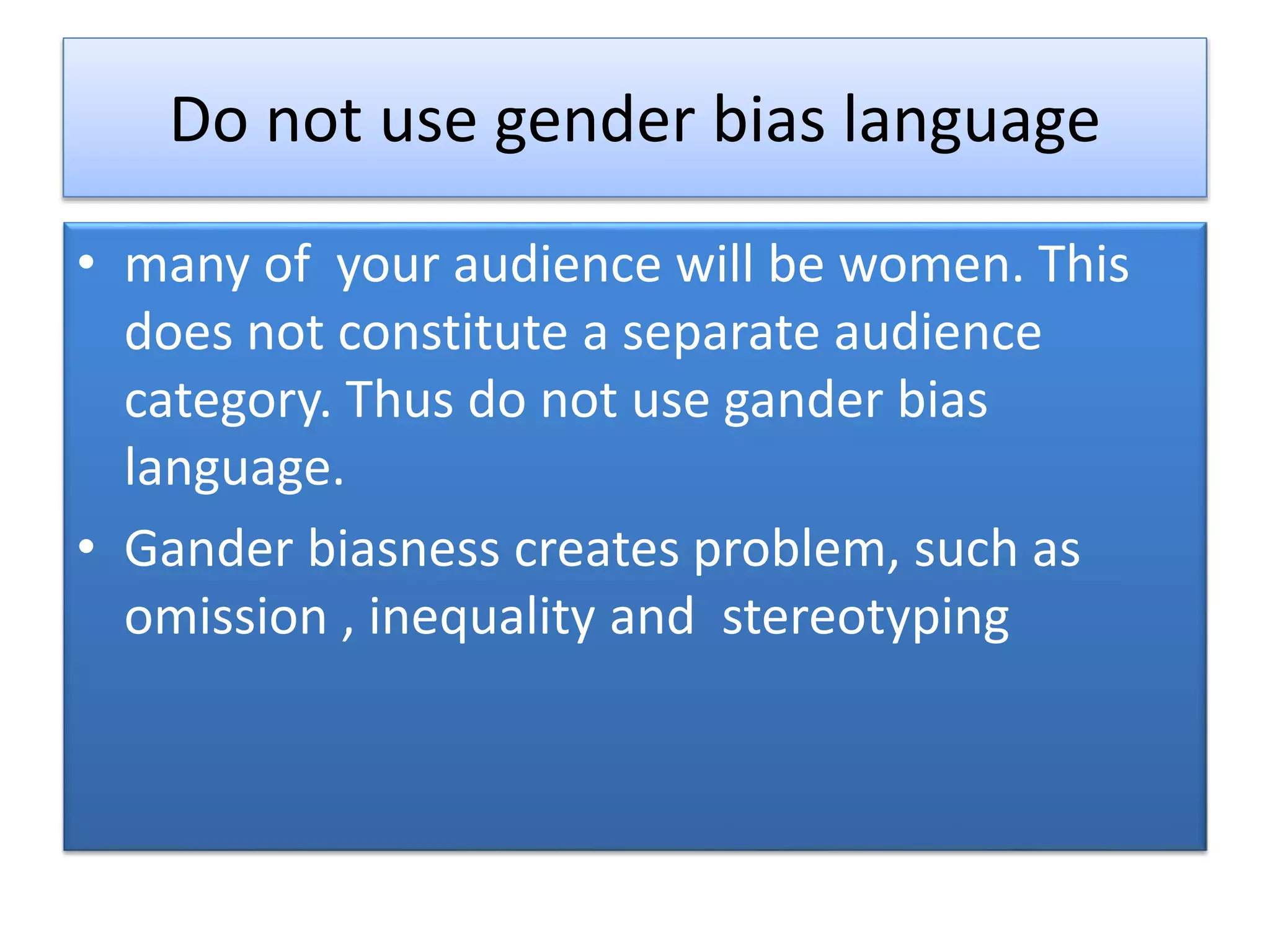 Do not use gender bias language

• many of your audience will be women. This does not constitute a separate audience category. Thus do not use gander bias language.
• Gander biasness creates problem, such as omission , inequality and stereotyping